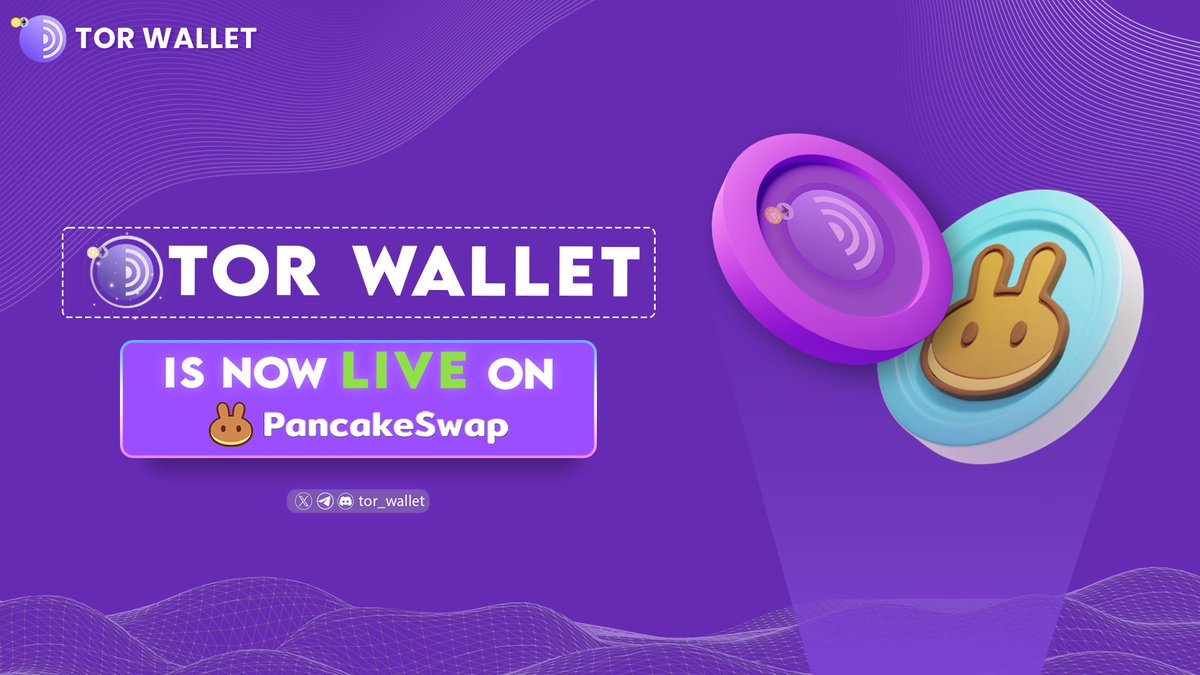 TOR WALLET

TOR WALLET

IS NOW LIVE ON

PancakeSwap

tor_wallet